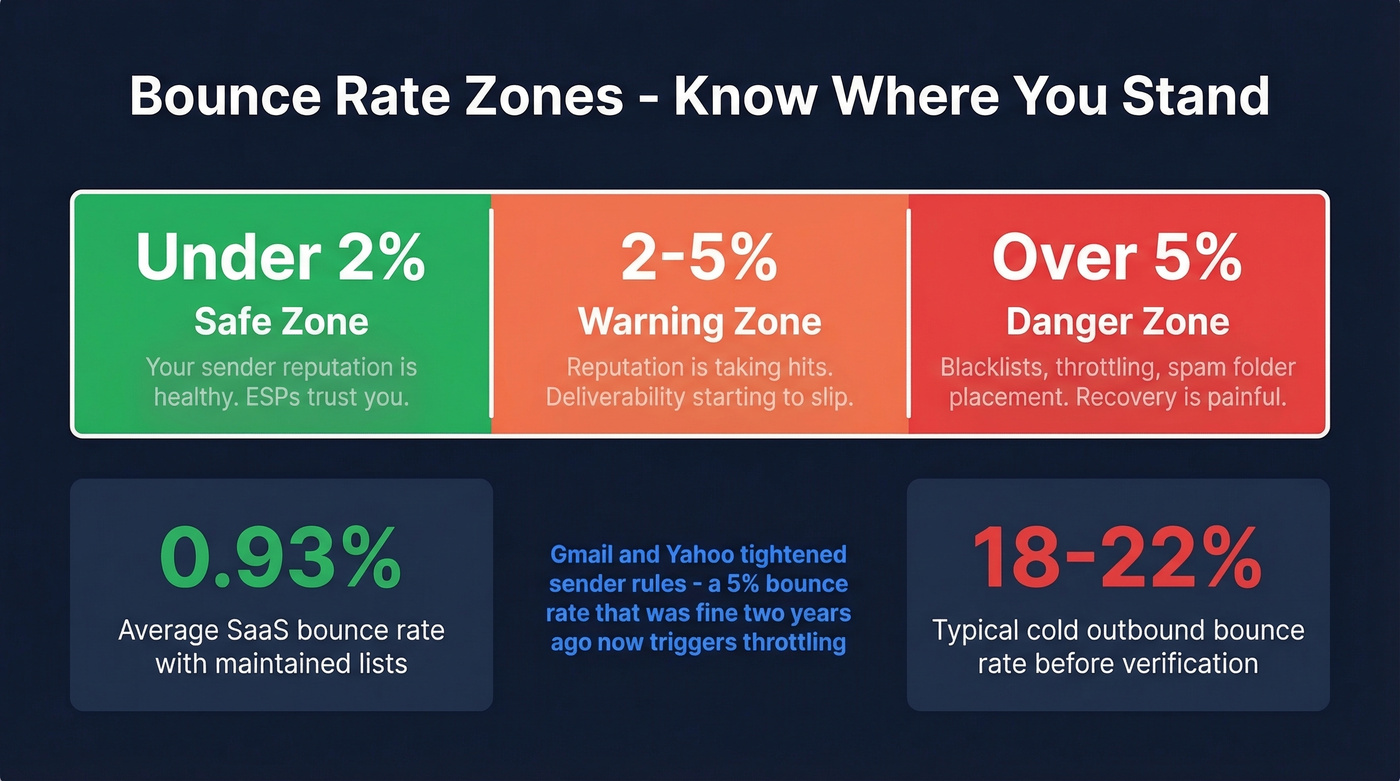 Bounce Rate Zones - Know Where You Stand

Under 2%
Safe Zone
Your sender reputation is healthy. ESPs trust you.

2-5%
Warning Zone
Reputation is taking hits. Deliverability starting to slip.

Over 5%
Danger Zone
Blacklists, throttling, spam folder placement. Recovery is painful.

0.93%
Average SaaS bounce rate with maintained lists

Gmail and Yahoo tightened sender rules - a 5% bounce rate that was fine two years ago now triggers throttling

18-22%
Typical cold outbound bounce rate before verification